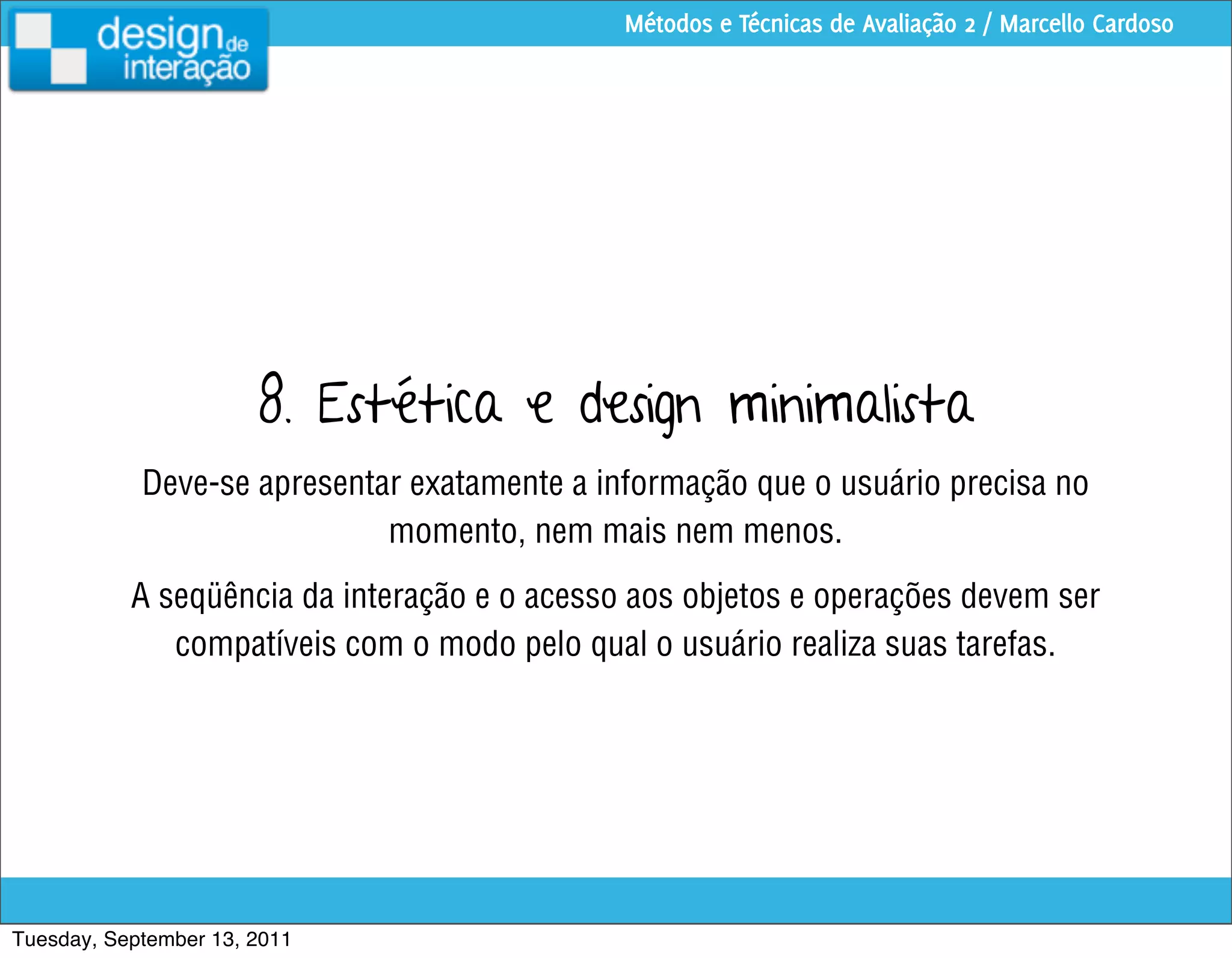 design de interação

Métodos e Técnicas de Avaliação 2 / Marcello Cardoso

8. Estética e design minimalista

Deve-se apresentar exatamente a informação que o usuário precisa no momento, nem mais nem menos.

A seqüência da interação e o acesso aos objetos e operações devem ser compatíveis com o modo pelo qual o usuário realiza suas tarefas.

Tuesday, September 13, 2011